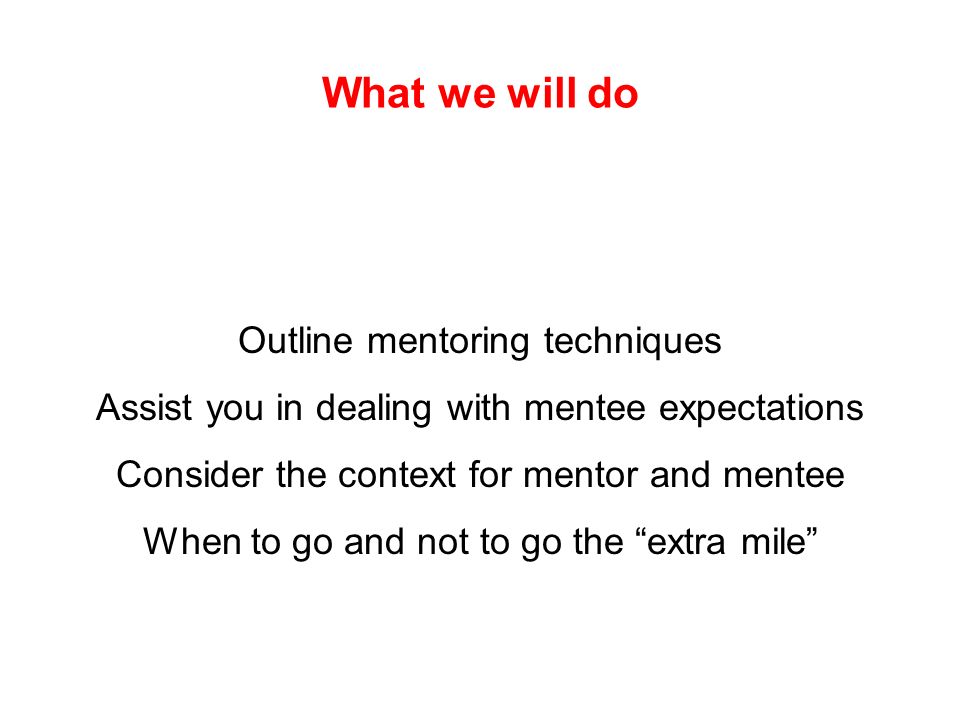 What we will do

Outline mentoring techniques

Assist you in dealing with mentee expectations

Consider the context for mentor and mentee

When to go and not to go the “extra mile”